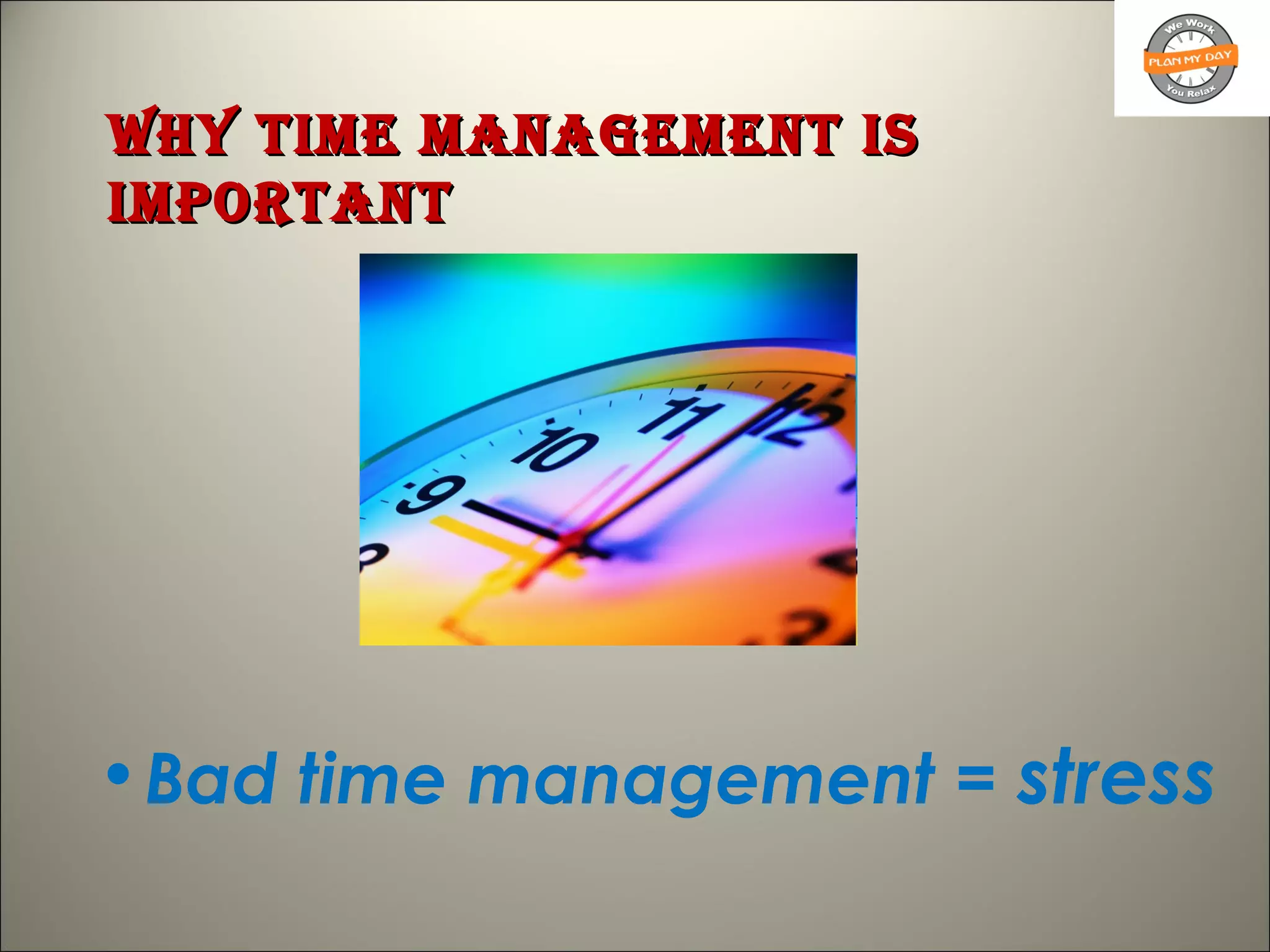 We Work
PLAN MY DAY
You Relax

WHY TIME MANAGEMENT IS IMPORTANT

9
10
11
12

• Bad time management = stress